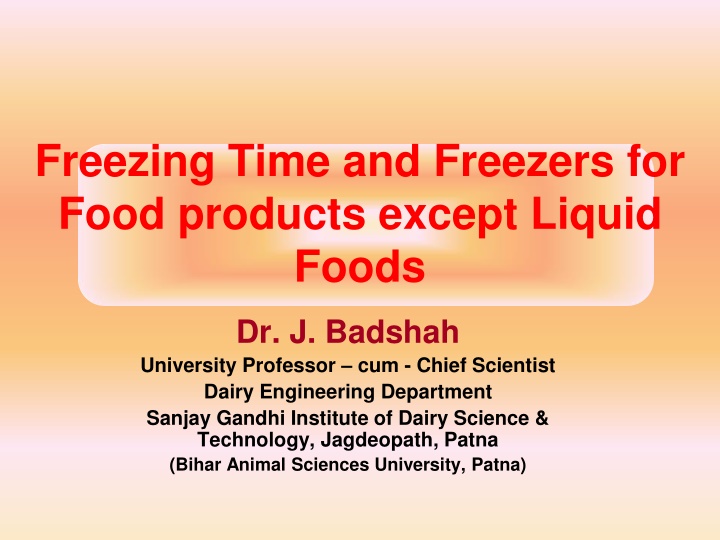 Freezing Time and Freezers for Food products except Liquid Foods

Dr. J. Badshah

University Professor – cum - Chief Scientist
Dairy Engineering Department
Sanjay Gandhi Institute of Dairy Science & Technology, Jagdeopath, Patna
(Bihar Animal Sciences University, Patna)